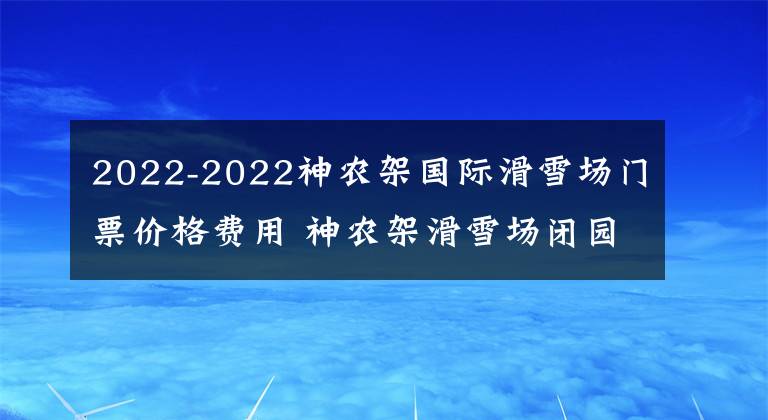 2022-2022神农架国际滑雪场门票价格费用 神农架滑雪场闭园